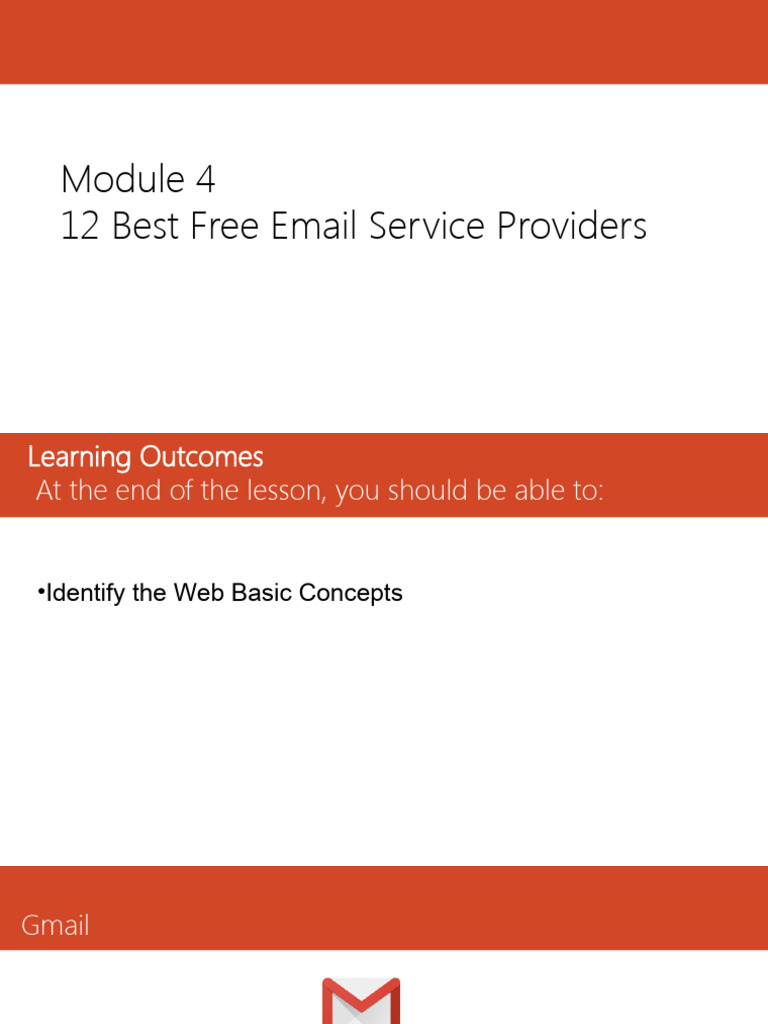 Module 4
12 Best Free Email Service Providers

Learning Outcomes
At the end of the lesson, you should be able to:

•Identify the Web Basic Concepts

Gmail